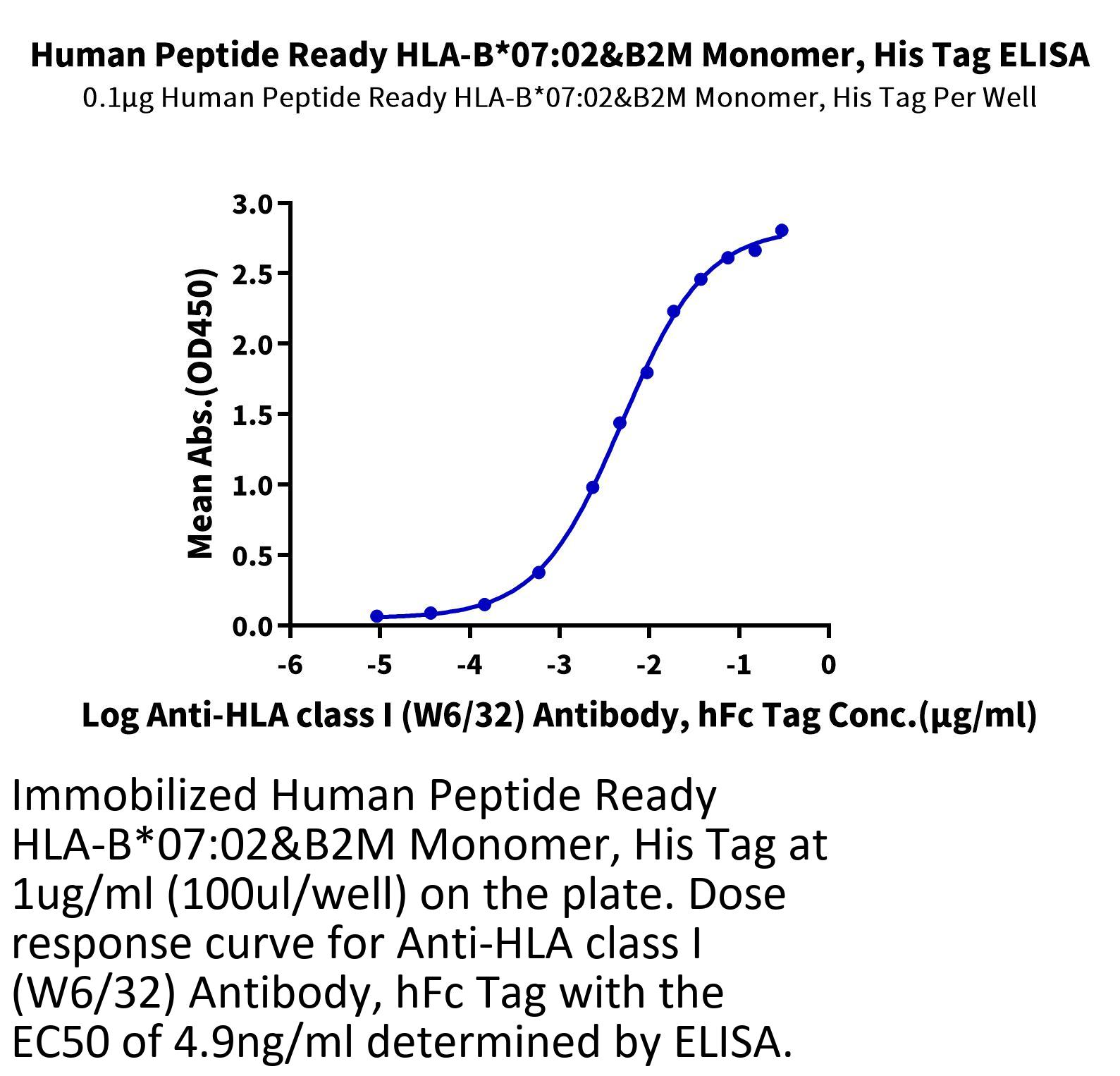 Human Peptide Ready HLA-B*07:02&B2M Monomer, His Tag ELISA
0.1μg Human Peptide Ready HLA-B*07:02&B2M Monomer, His Tag Per Well

Mean Abs.(OD450)

3.0
2.5
2.0
1.5
1.0
0.5
0.0

-6 -5 -4 -3 -2 -1 0

Log Anti-HLA class I (W6/32) Antibody, hFc Tag Conc.(μg/ml)

Immobilized Human Peptide Ready HLA-B*07:02&B2M Monomer, His Tag at 1ug/ml (100ul/well) on the plate. Dose response curve for Anti-HLA class I (W6/32) Antibody, hFc Tag with the EC50 of 4.9ng/ml determined by ELISA.